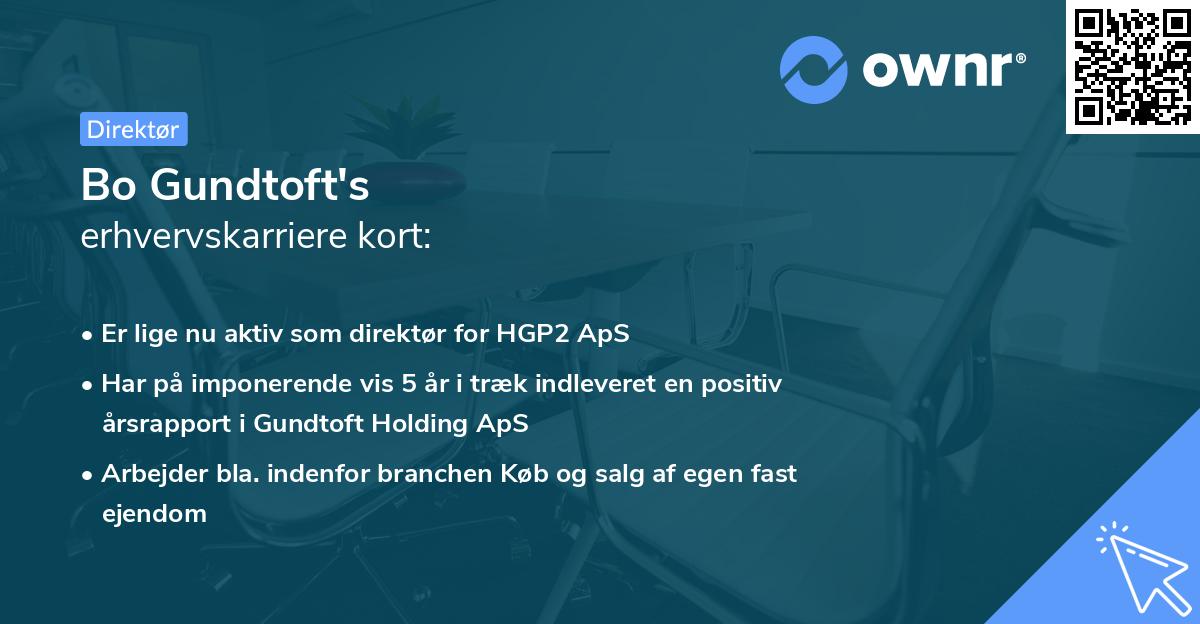 ownr®

Direktør

Bo Gundtoft's
erhvervskarriere kort:

• Er lige nu aktiv som direktør for HGP2 ApS
• Har på imponerende vis 5 år i træk indleveret en positiv årsrapport i Gundtoft Holding ApS
• Arbejder bla. indenfor branchen Køb og salg af egen fast ejendom